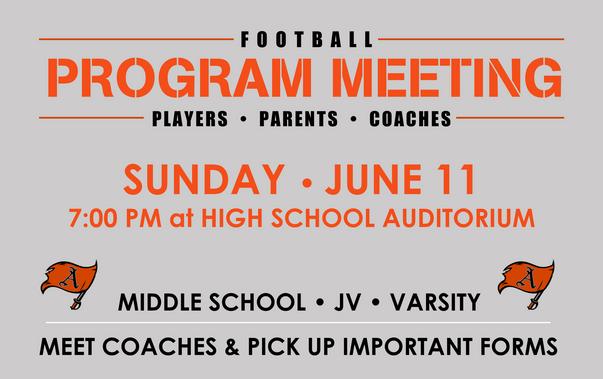 FOOTBALL

PROGRAM MEETING

PLAYERS • PARENTS • COACHES

SUNDAY • JUNE 11

7:00 PM at HIGH SCHOOL AUDITORIUM

A

A

MIDDLE SCHOOL • JV • VARSITY

MEET COACHES & PICK UP IMPORTANT FORMS